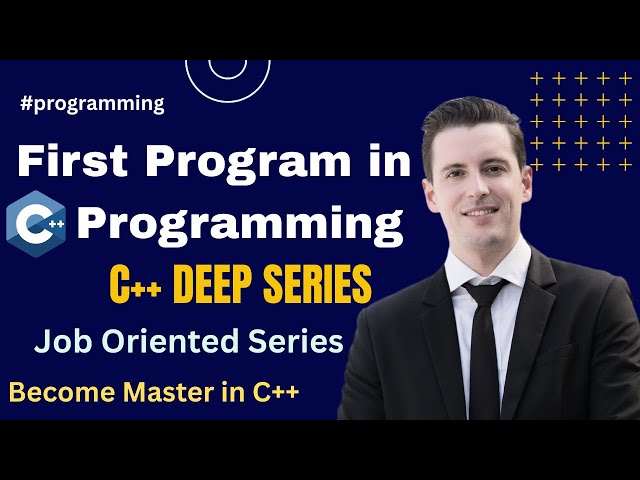 #programming

First Program in

C++ Programming

C++ DEEP SERIES

Job Oriented Series

Become Master in C++